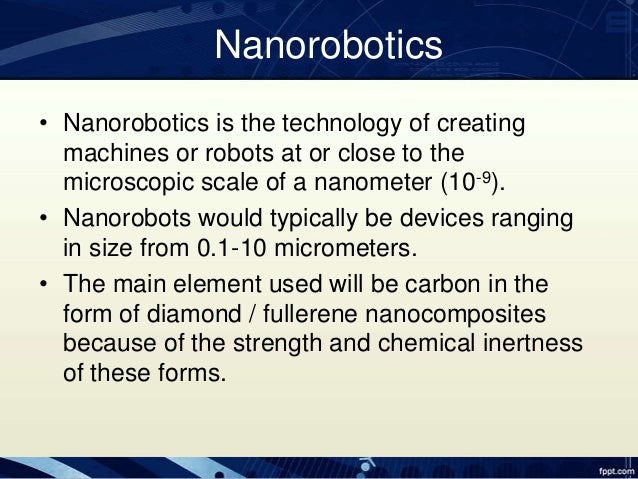 Nanorobotics

• Nanorobotics is the technology of creating machines or robots at or close to the microscopic scale of a nanometer ($10^{-9}$).

• Nanorobots would typically be devices ranging in size from 0.1-10 micrometers.

• The main element used will be carbon in the form of diamond / fullerene nanocomposites because of the strength and chemical inertness of these forms.

fppt.com